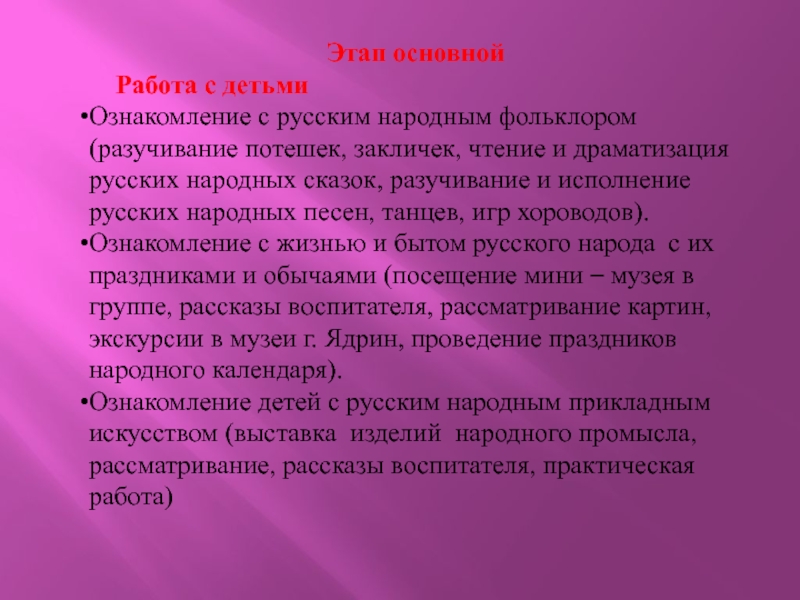 Этап основной

Работа с детьми

•Ознакомление с русским народным фольклором (разучивание потешек, закличек, чтение и драматизация русских народных сказок, разучивание и исполнение русских народных песен, танцев, игр хороводов).

•Ознакомление с жизнью и бытом русского народа с их праздниками и обычаями (посещение мини – музея в группе, рассказы воспитателя, рассматривание картин, экскурсии в музеи г. Ядрин, проведение праздников народного календаря).

•Ознакомление детей с русским народным прикладным искусством (выставка изделий народного промысла, рассматривание, рассказы воспитателя, практическая работа)